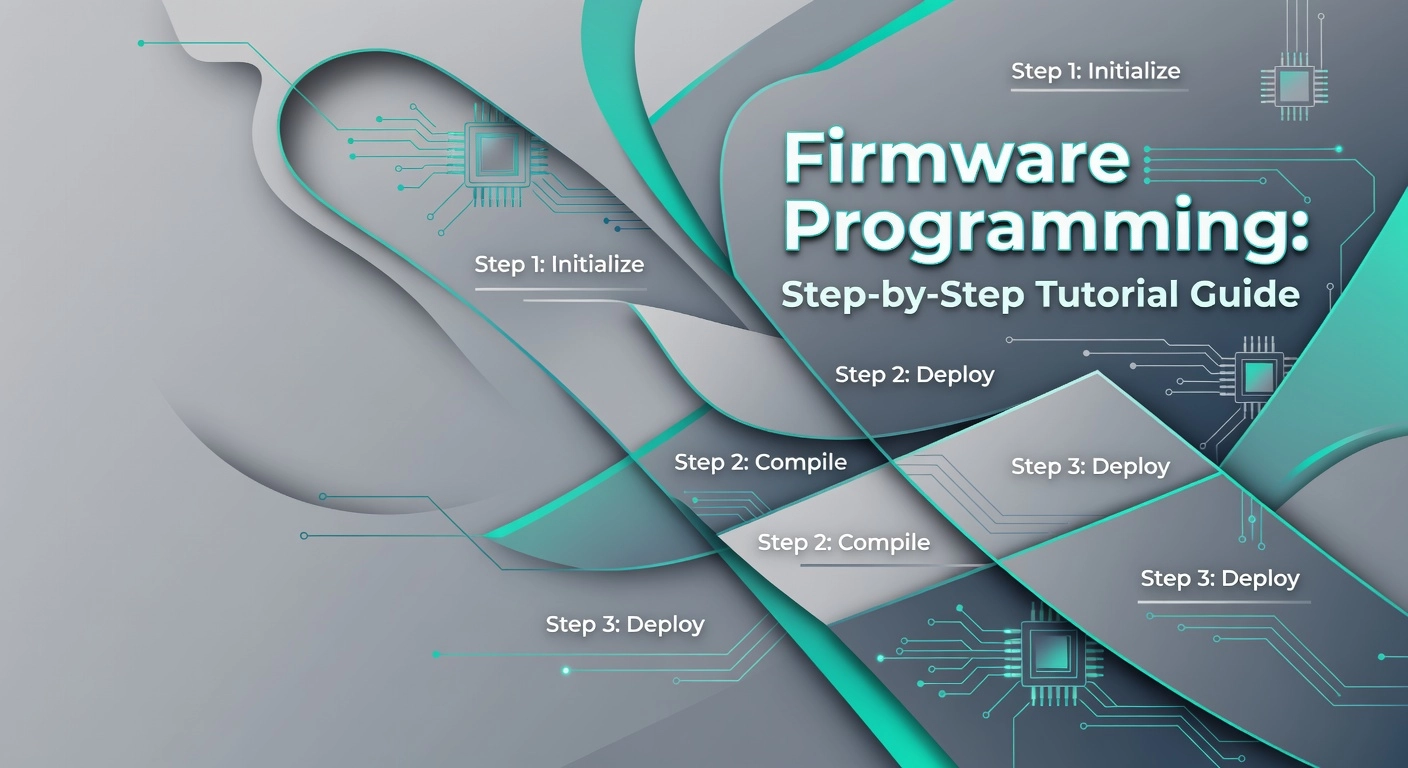 Step 1: Initialize

Firmware Programming:

Step-by-Step Tutorial Guide

Step 1: Initialize

Step 2: Deploy

Step 2: Compile

Step 3: Deploy

Step 2: Compile

Step 3: Deploy

Step 3: Deploy